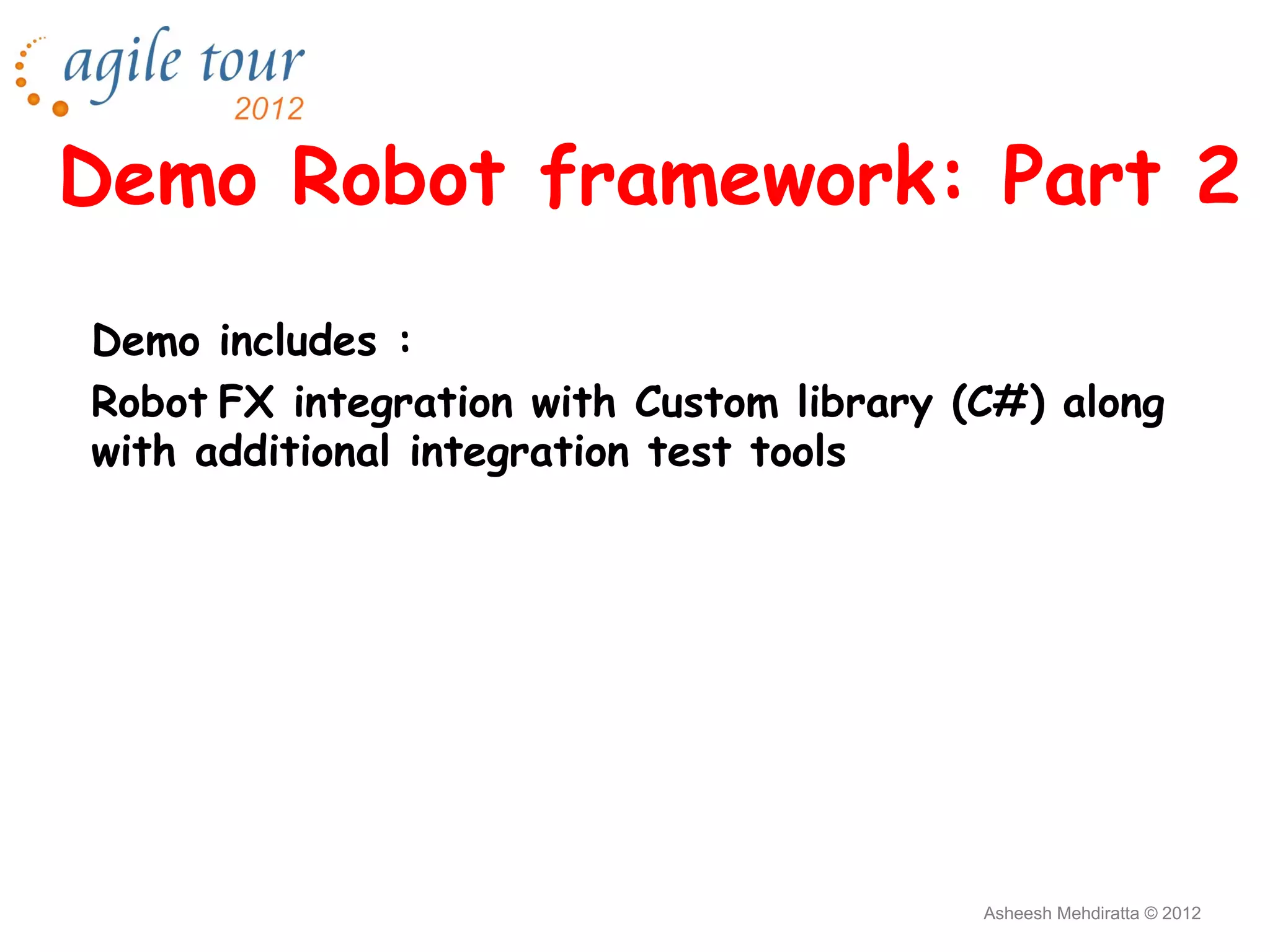 agile tour
2012

Demo Robot framework: Part 2

Demo includes :

Robot FX integration with Custom library (C#) along with additional integration test tools

Asheesh Mehdiratta © 2012